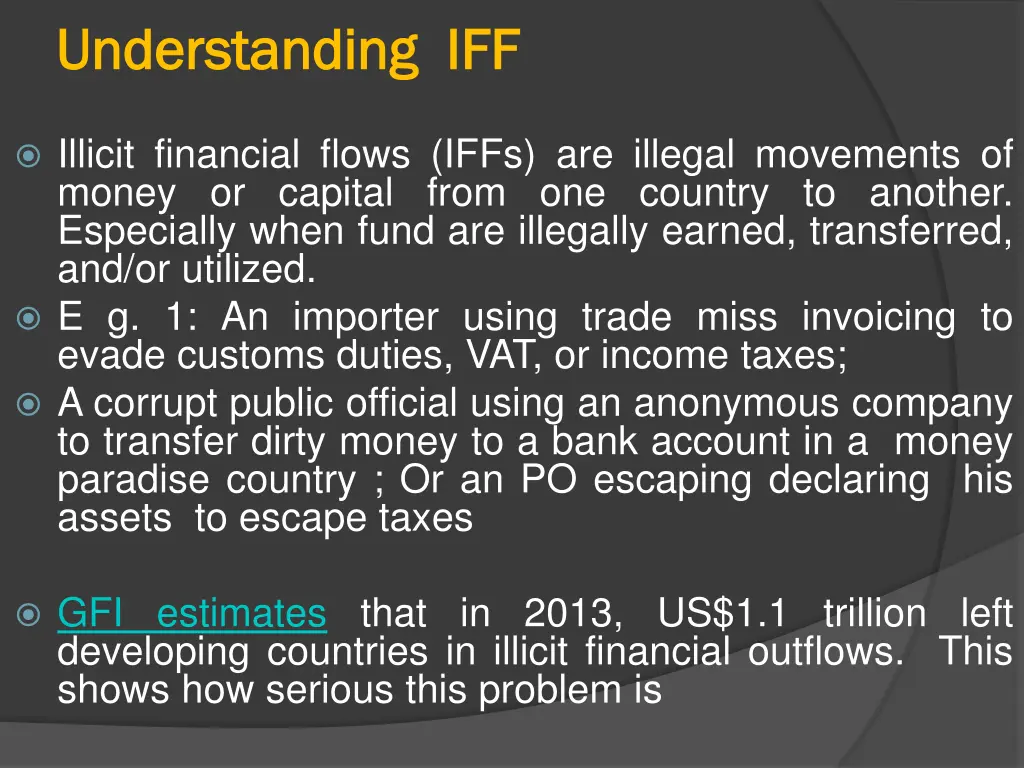 Understanding IFF

Illicit financial flows (IFFs) are illegal movements of money or capital from one country to another. Especially when fund are illegally earned, transferred, and/or utilized.

E g. 1: An importer using trade miss invoicing to evade customs duties, VAT, or income taxes;

A corrupt public official using an anonymous company to transfer dirty money to a bank account in a money paradise country ; Or an PO escaping declaring his assets to escape taxes

GFI estimates that in 2013, US$1.1 trillion left developing countries in illicit financial outflows. This shows how serious this problem is